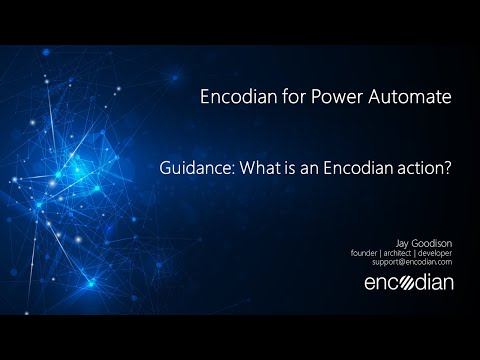 Encodian for Power Automate

Guidance: What is an Encodian action?

Jay Goodison
founder | architect | developer
support@encodian.com

encodian